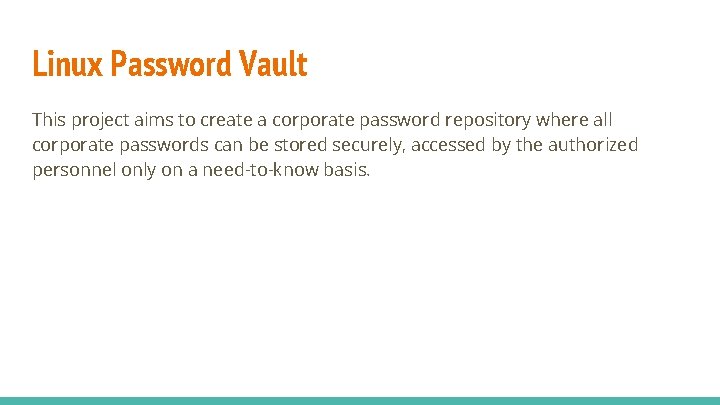 Linux Password Vault

This project aims to create a corporate password repository where all corporate passwords can be stored securely, accessed by the authorized personnel only on a need-to-know basis.